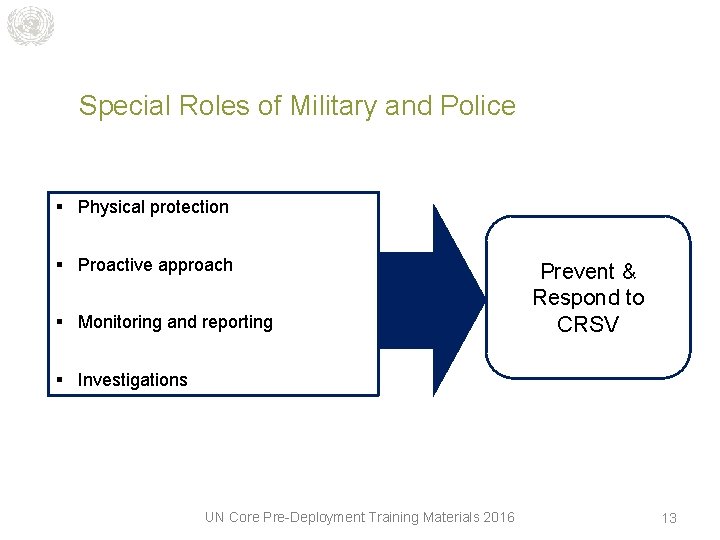 Special Roles of Military and Police

▪ Physical protection

▪ Proactive approach

▪ Monitoring and reporting

▪ Investigations

Prevent & Respond to CRSV

UN Core Pre-Deployment Training Materials 2016

13